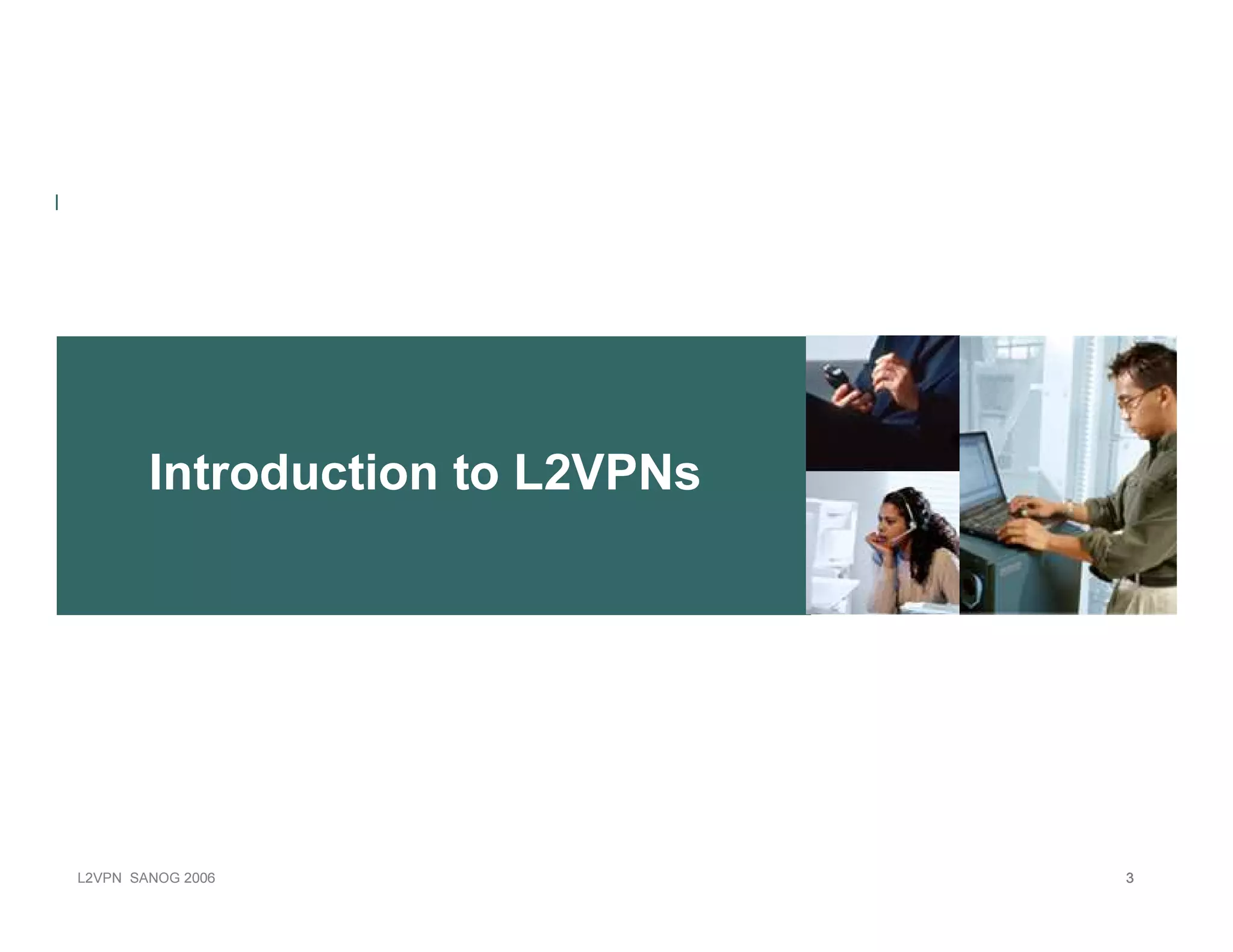 Introduction to L2VPNs

L2VPN SANOG 2006

3